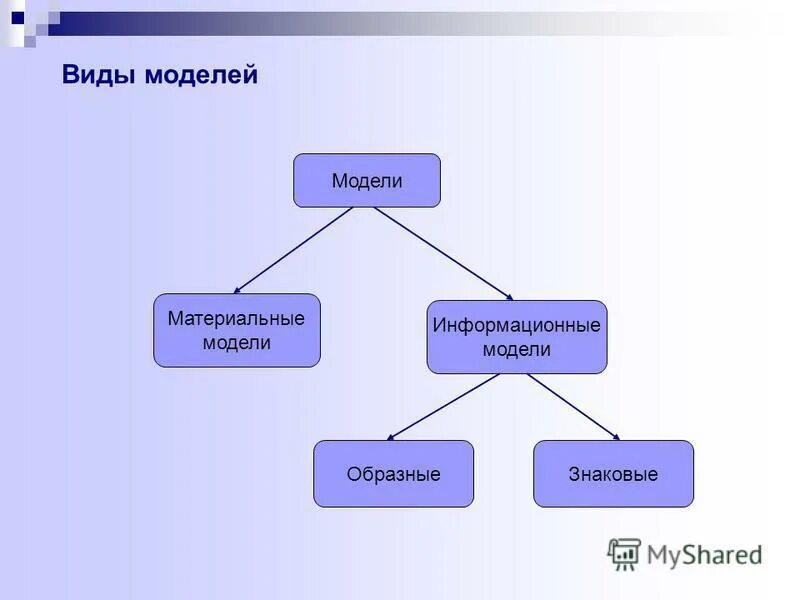 Виды моделей

Модели

Материальные модели

Информационные модели

Образные

Знаковые

MyShared